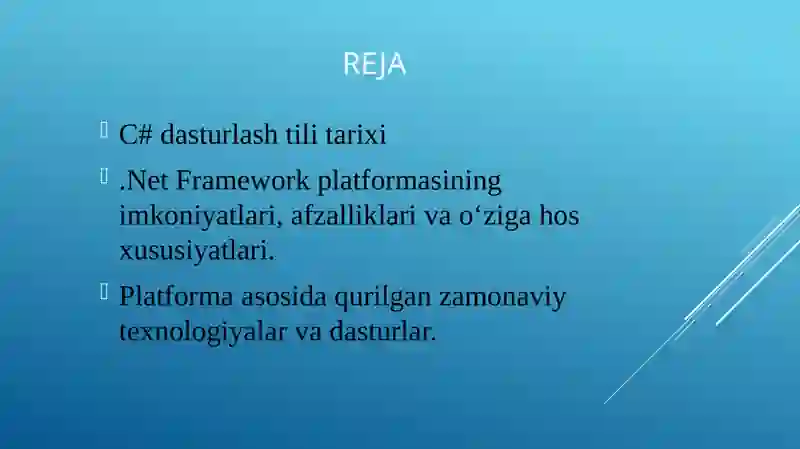 REJA

C# dasturlash tili tarixi

.Net Framework platformasining imkoniyatlari, afzalliklari va o‘ziga hos xususiyatlari.

Platforma asosida qurilgan zamonaviy texnologiyalar va dasturlar.